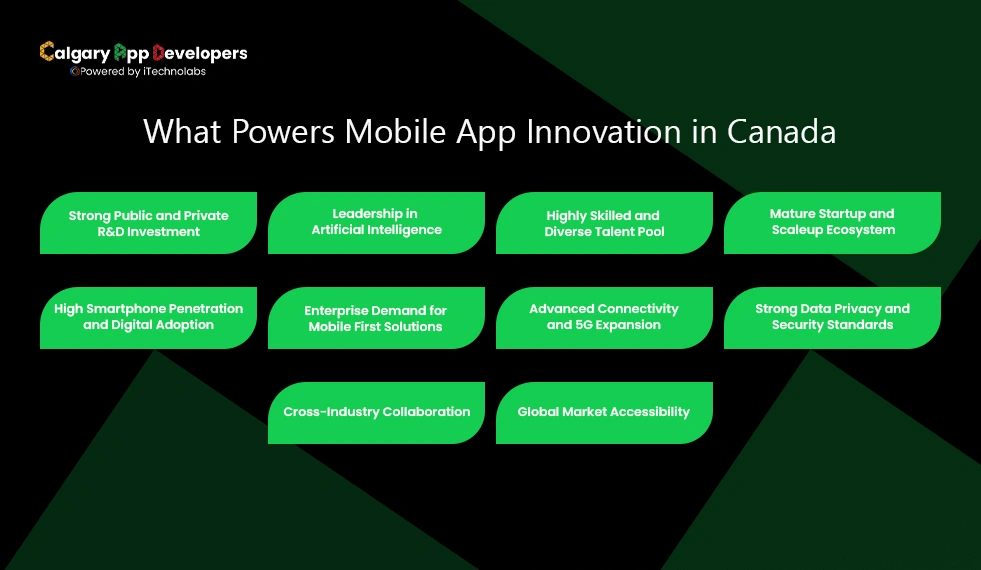 Calgary App Developers
Powered by iTechnolabs

What Powers Mobile App Innovation in Canada

Strong Public and Private R&D Investment

Leadership in Artificial Intelligence

Highly Skilled and Diverse Talent Pool

Mature Startup and Scaleup Ecosystem

High Smartphone Penetration and Digital Adoption

Enterprise Demand for Mobile First Solutions

Advanced Connectivity and 5G Expansion

Strong Data Privacy and Security Standards

Cross-Industry Collaboration

Global Market Accessibility